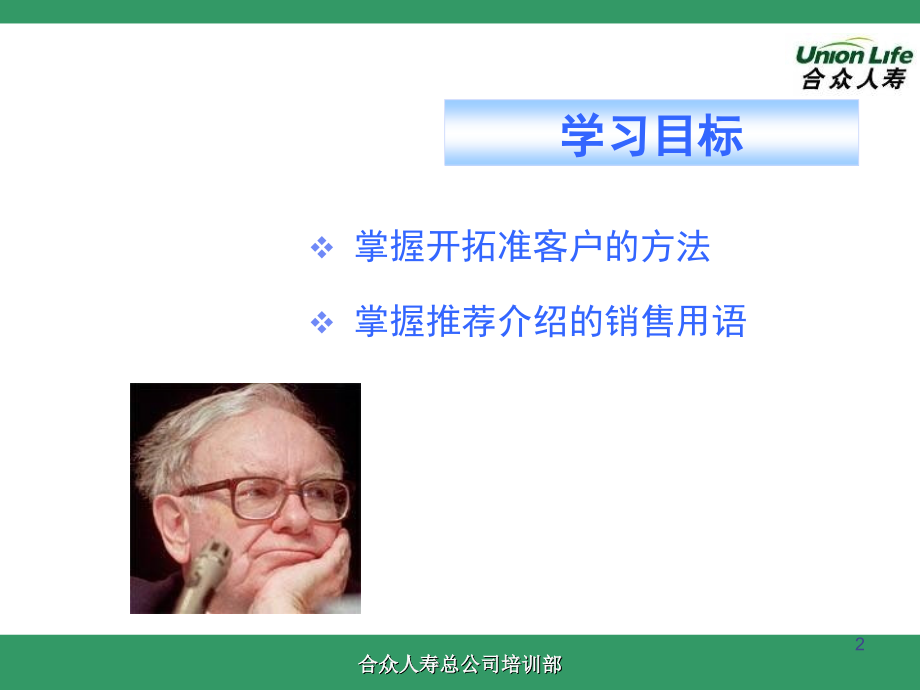 Union Life
合众人寿

学习目标

❖ 掌握开拓准客户的方法

❖ 掌握推荐介绍的销售用语

2

合众人寿总公司培训部